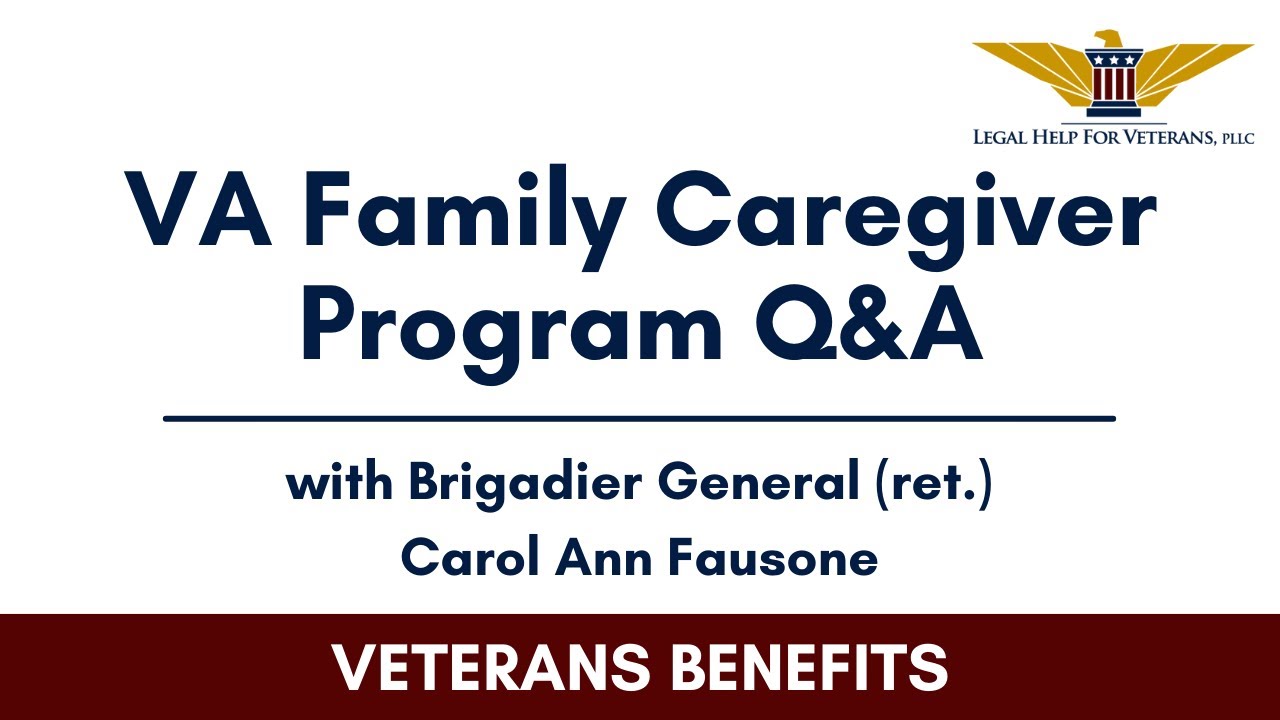 LEGAL HELP FOR VETERANS, PLLC

VA Family Caregiver Program Q&A

with Brigadier General (ret.) Carol Ann Fausone

VETERANS BENEFITS